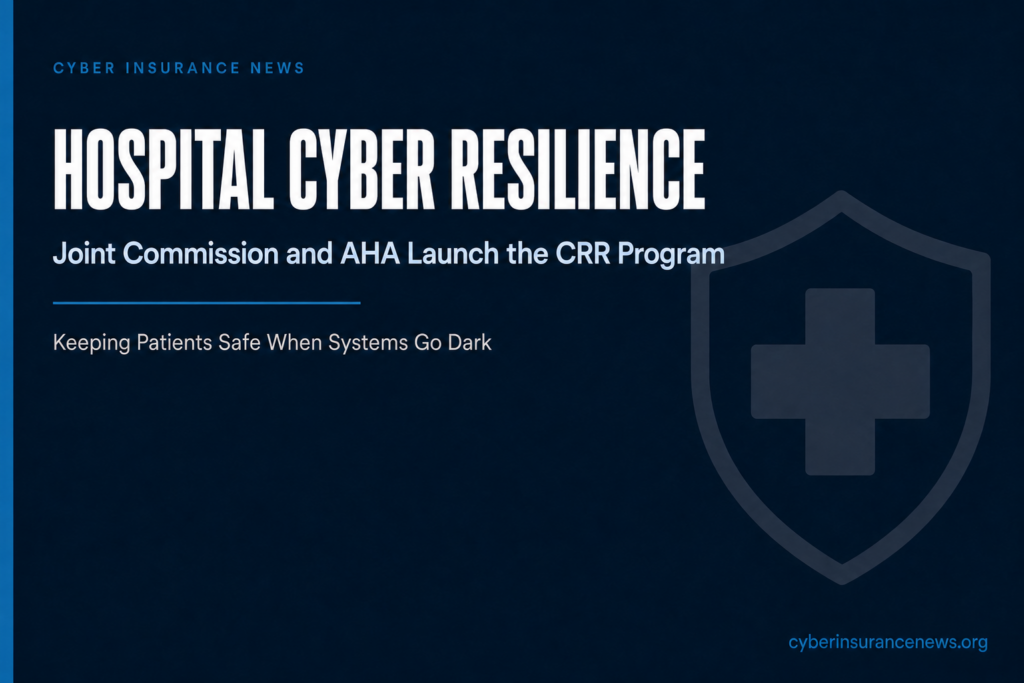 CYBER INSURANCE NEWS

HOSPITAL CYBER RESILIENCE

Joint Commission and AHA Launch the CRR Program

Keeping Patients Safe When Systems Go Dark

cyberinsurancenews.org